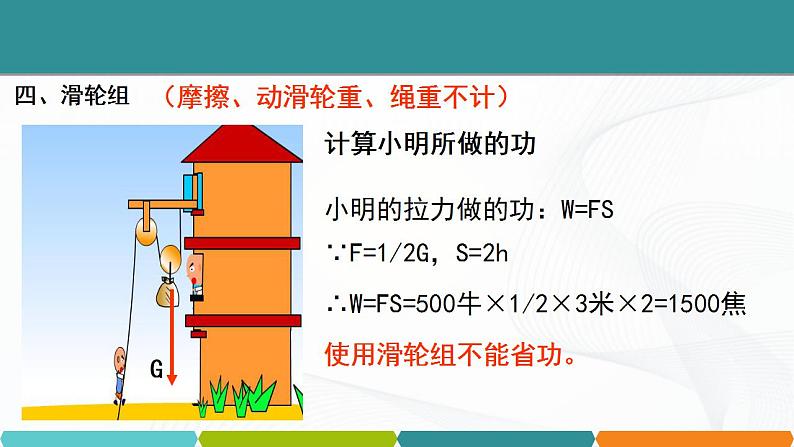 四、滑轮组 （摩擦、动滑轮重、绳重不计）

G

计算小明所做的功

小明的拉力做的功：W=FS

∵F=1/2G，S=2h

∴W=FS=500牛×1/2×3米×2=1500焦

使用滑轮组不能省功。